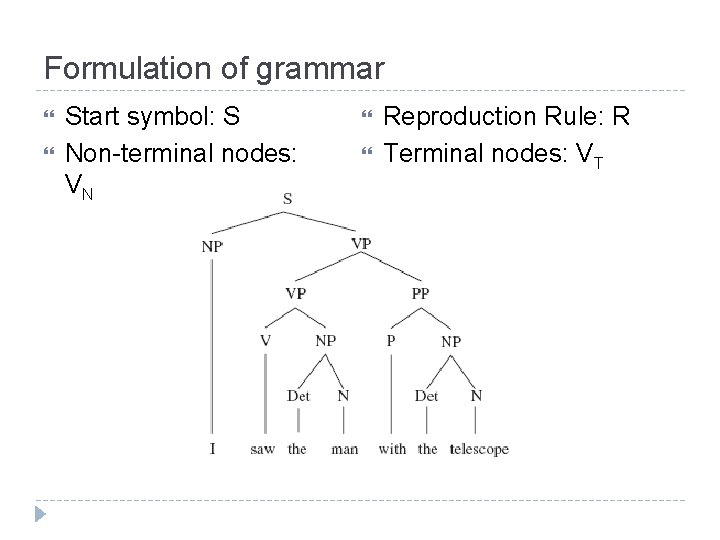 Formulation of grammar

Start symbol: S

Non-terminal nodes: $V_N$

Reproduction Rule: R

Terminal nodes: $V_T$

S
NP VP
VP PP
V NP P NP
Det N Det N
I saw the man with the telescope